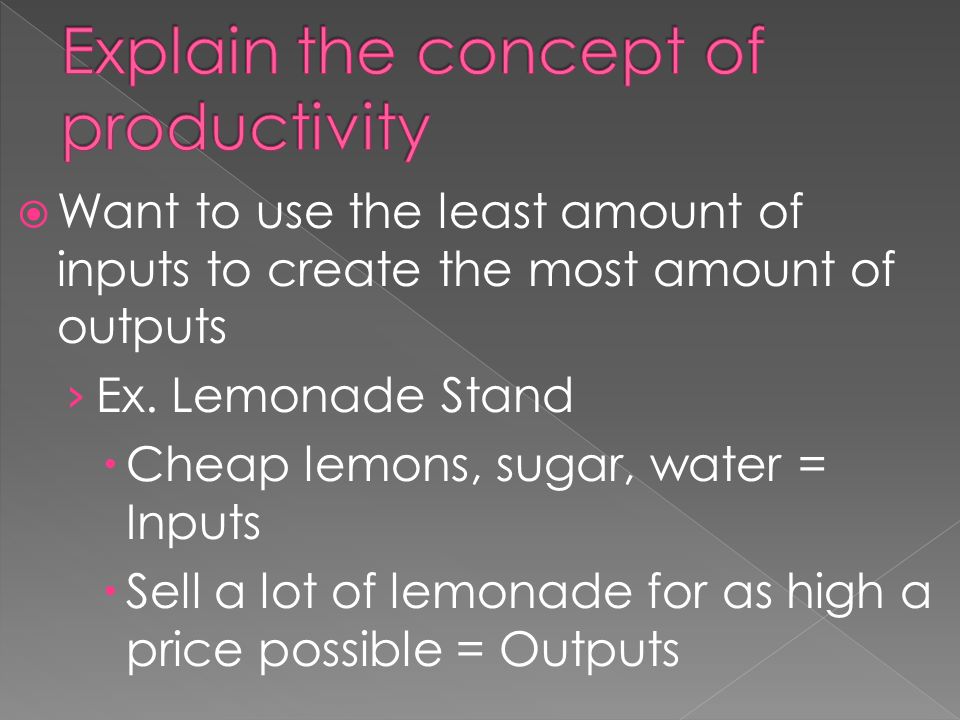 Explain the concept of productivity

Want to use the least amount of inputs to create the most amount of outputs

› Ex. Lemonade Stand

• Cheap lemons, sugar, water = Inputs

• Sell a lot of lemonade for as high a price possible = Outputs